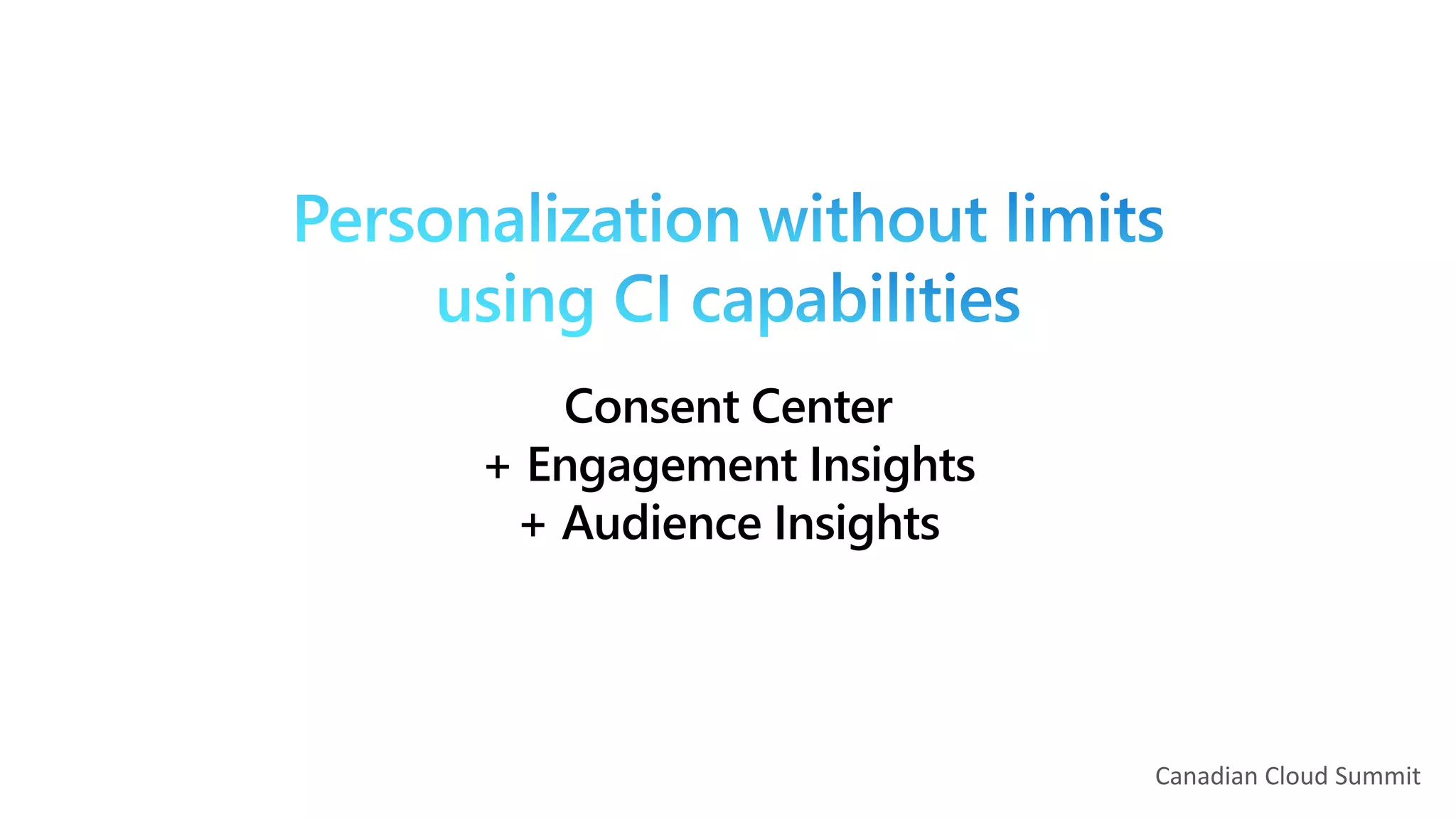 Personalization without limits using CI capabilities

Consent Center
+ Engagement Insights
+ Audience Insights

Canadian Cloud Summit